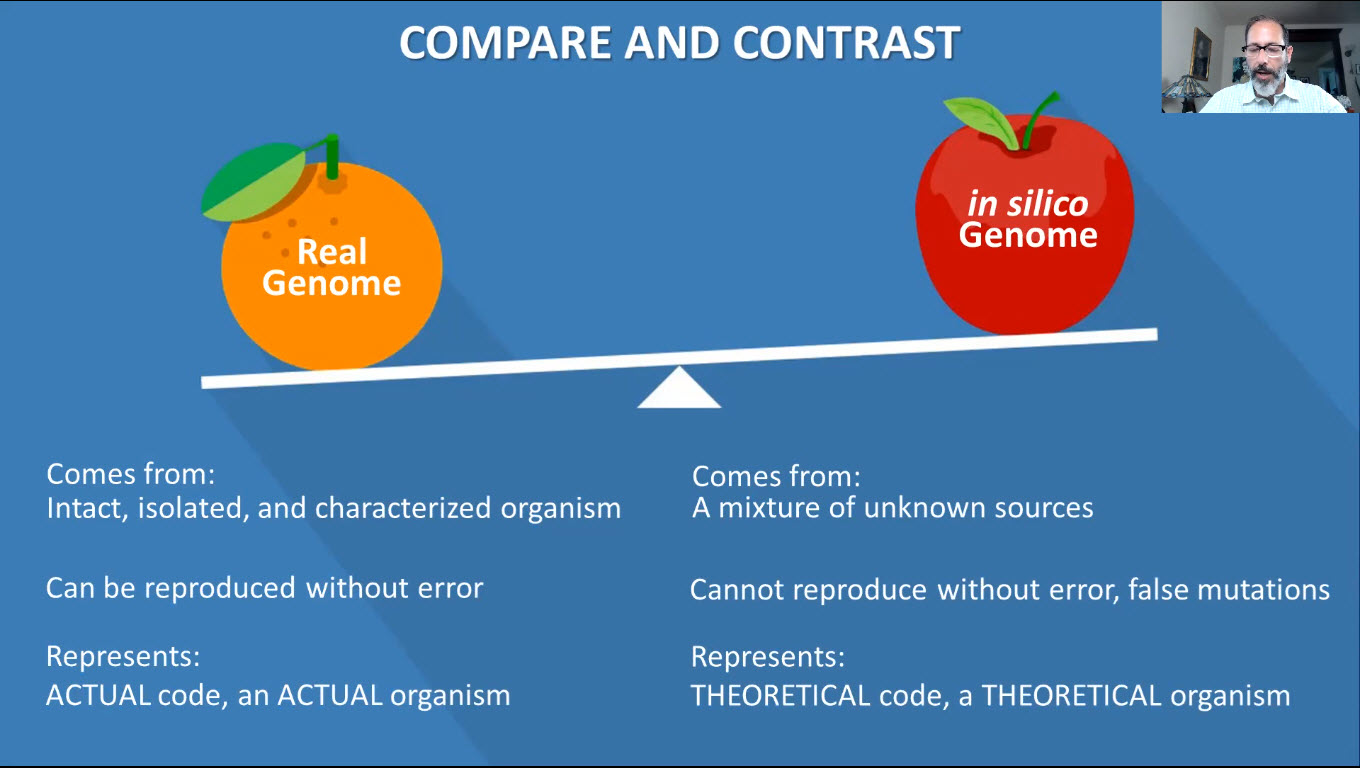 COMPARE AND CONTRAST

Real Genome

in silico Genome

Comes from:
Intact, isolated, and characterized organism

Can be reproduced without error

Represents:
ACTUAL code, an ACTUAL organism

Comes from:
A mixture of unknown sources

Cannot reproduce without error, false mutations

Represents:
THEORETICAL code, a THEORETICAL organism